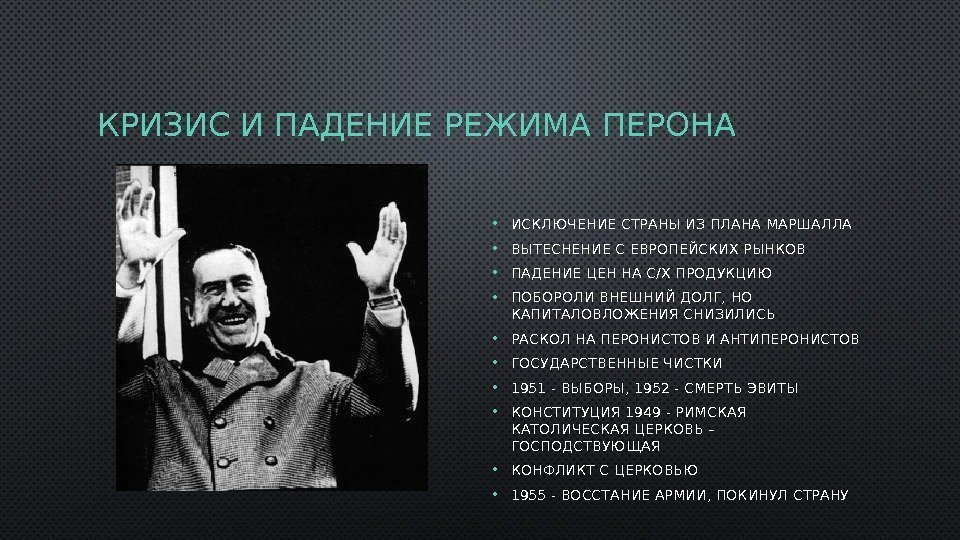 КРИЗИС И ПАДЕНИЕ РЕЖИМА ПЕРОНА

• ИСКЛЮЧЕНИЕ СТРАНЫ ИЗ ПЛАНА МАРШАЛЛА
• ВЫТЕСНЕНИЕ С ЕВРОПЕЙСКИХ РЫНКОВ
• ПАДЕНИЕ ЦЕН НА С/Х ПРОДУКЦИЮ
• ПОБОРОЛИ ВНЕШНИЙ ДОЛГ, НО КАПИТАЛОВЛОЖЕНИЯ СНИЗИЛИСЬ
• РАСКОЛ НА ПЕРОНИСТОВ И АНТИПЕРОНИСТОВ
• ГОСУДАРСТВЕННЫЕ ЧИСТКИ
• 1951 - ВЫБОРЫ, 1952 - СМЕРТЬ ЭВИТЫ
• КОНСТИТУЦИЯ 1949 - РИМСКАЯ КАТОЛИЧЕСКАЯ ЦЕРКОВЬ – ГОСПОДСТВУЮЩАЯ
• КОНФЛИКТ С ЦЕРКОВЬЮ
• 1955 - ВОССТАНИЕ АРМИИ, ПОКИНУЛ СТРАНУ